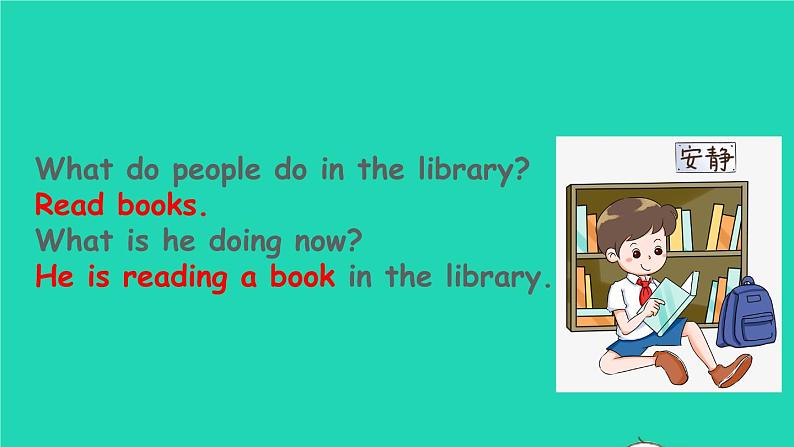 What do people do in the library?
Read books.
What is he doing now?
He is reading a book in the library.

安静